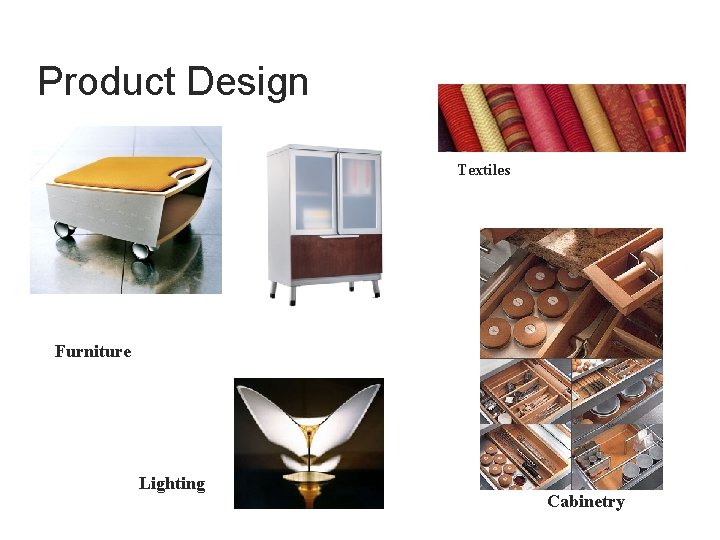 Product Design

Textiles

Furniture

Lighting

Cabinetry